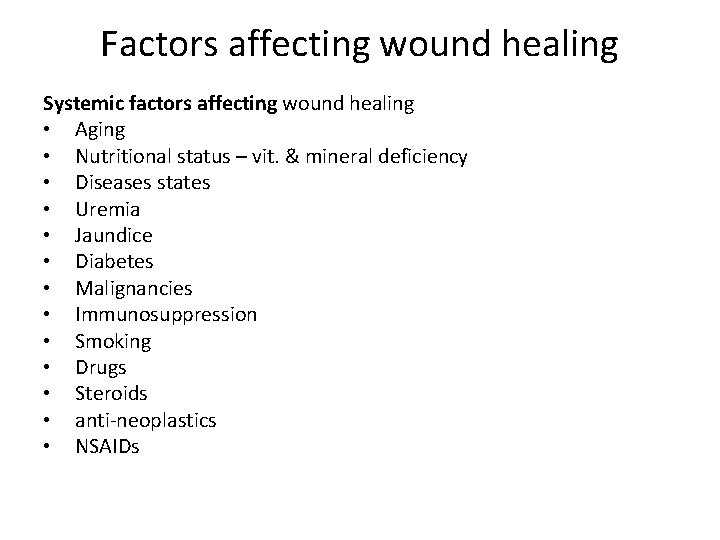 Factors affecting wound healing

Systemic factors affecting wound healing
• Aging
• Nutritional status – vit. & mineral deficiency
• Diseases states
• Uremia
• Jaundice
• Diabetes
• Malignancies
• Immunosuppression
• Smoking
• Drugs
• Steroids
• anti-neoplastics
• NSAIDs